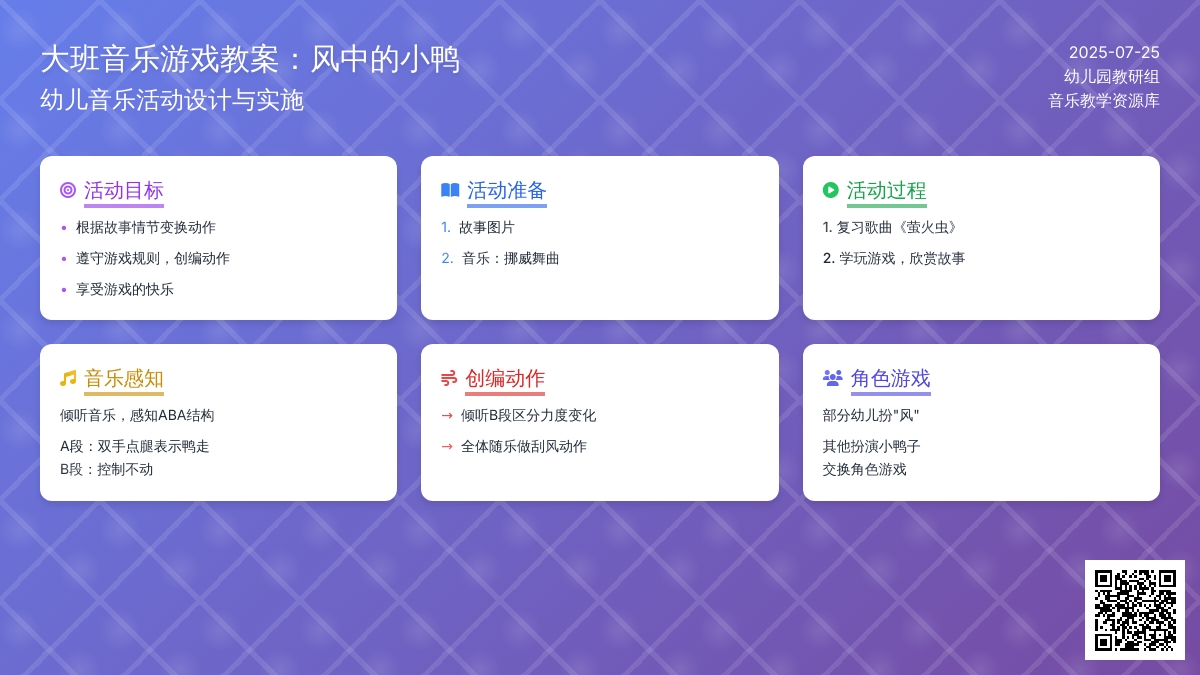 大班音乐游戏教案：风中的小鸭
幼儿音乐活动设计与实施

2025-07-25
幼儿园教研组
音乐教学资源库

活动目标
- 根据故事情节变换动作
- 遵守游戏规则，创编动作
- 享受游戏的快乐

活动准备
1. 故事图片
2. 音乐：挪威舞曲

活动过程
1. 复习歌曲《萤火虫》
2. 学玩游戏，欣赏故事

音乐感知
倾听音乐，感知ABA结构

A段：双手点腿表示鸭走
B段：控制不动

创编动作
→ 倾听B段区分力度变化
→ 全体随乐做刮风动作

角色游戏
部分幼儿扮"风"

其他扮演小鸭子
交换角色游戏